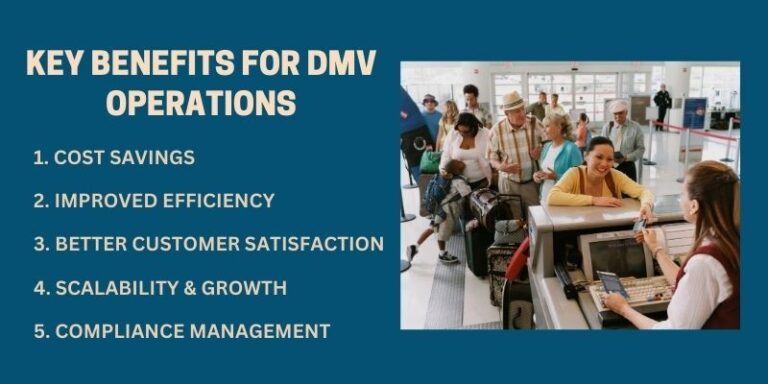 KEY BENEFITS FOR DMV OPERATIONS

1. COST SAVINGS

2. IMPROVED EFFICIENCY

3. BETTER CUSTOMER SATISFACTION

4. SCALABILITY & GROWTH

5. COMPLIANCE MANAGEMENT